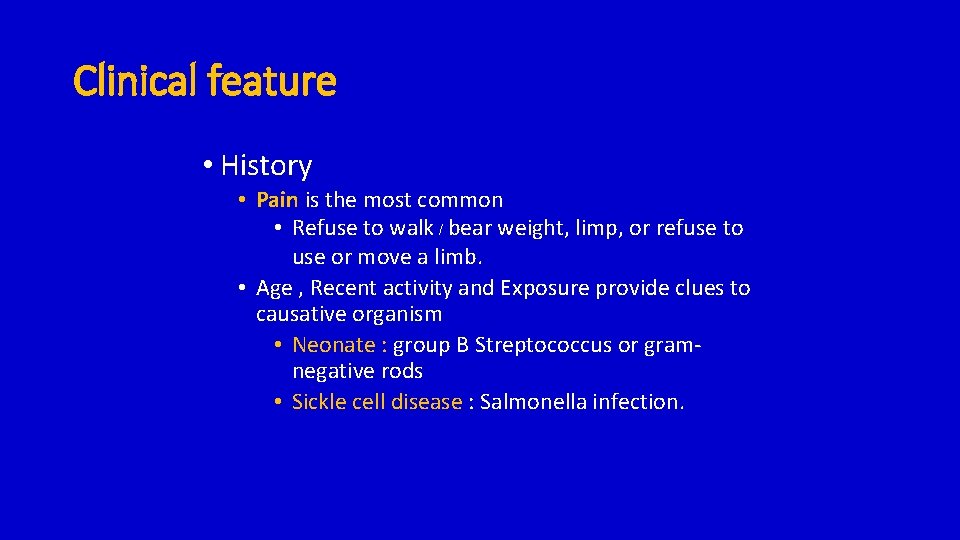 Clinical feature

• History
• Pain is the most common
• Refuse to walk / bear weight, limp, or refuse to use or move a limb.
• Age , Recent activity and Exposure provide clues to causative organism
• Neonate : group B Streptococcus or gram-negative rods
• Sickle cell disease : Salmonella infection.